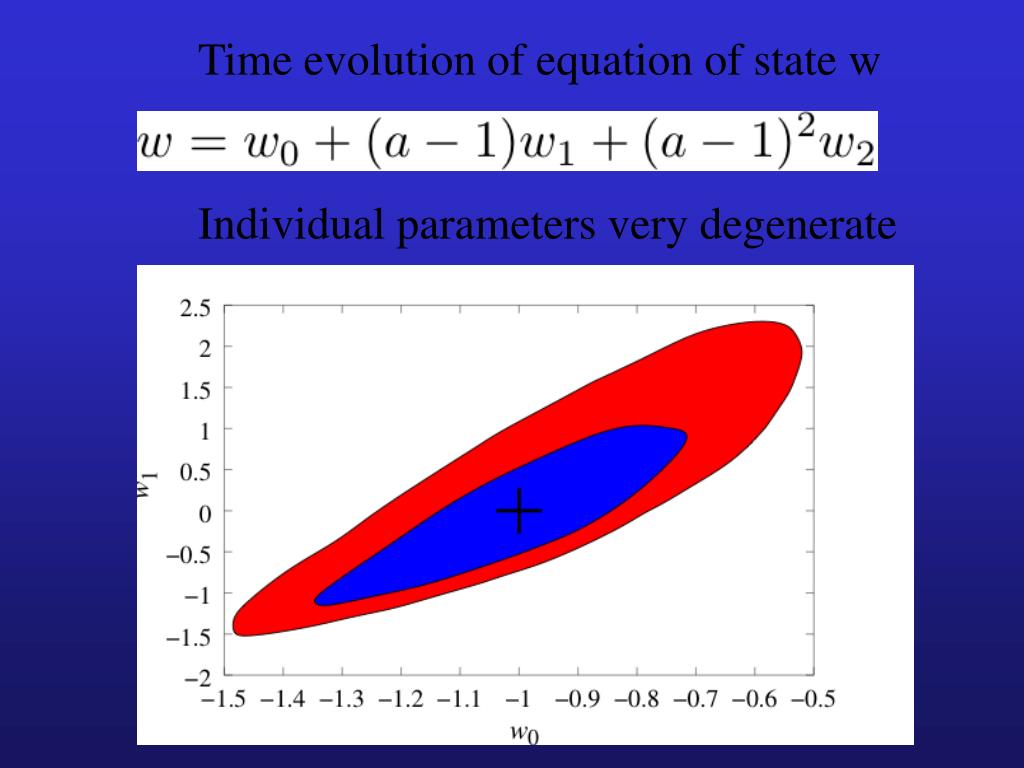 Time evolution of equation of state w

$w = w_0 + (a-1)w_1 + (a-1)^2 w_2$

Individual parameters very degenerate

2.5
2
1.5
1
0.5
0
−0.5
−1
−1.5
−2

$w_1$

−1.5 −1.4 −1.3 −1.2 −1.1 −1 −0.9 −0.8 −0.7 −0.6 −0.5

$w_0$